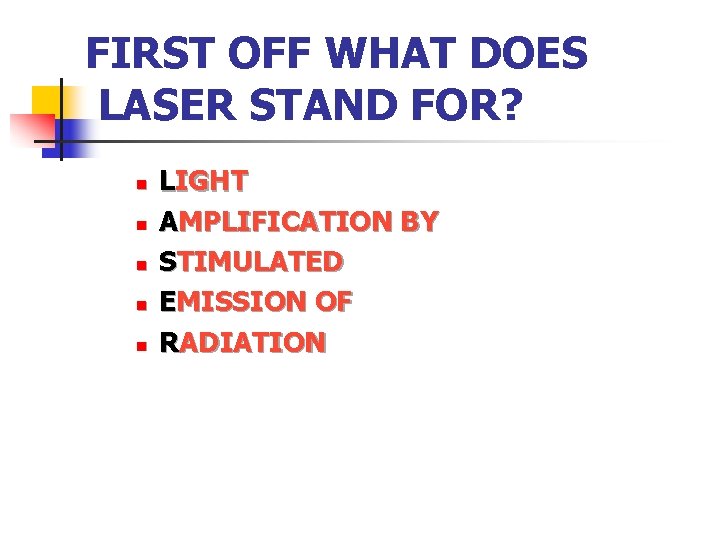 FIRST OFF WHAT DOES LASER STAND FOR?

- LIGHT
- AMPLIFICATION BY
- STIMULATED
- EMISSION OF
- RADIATION